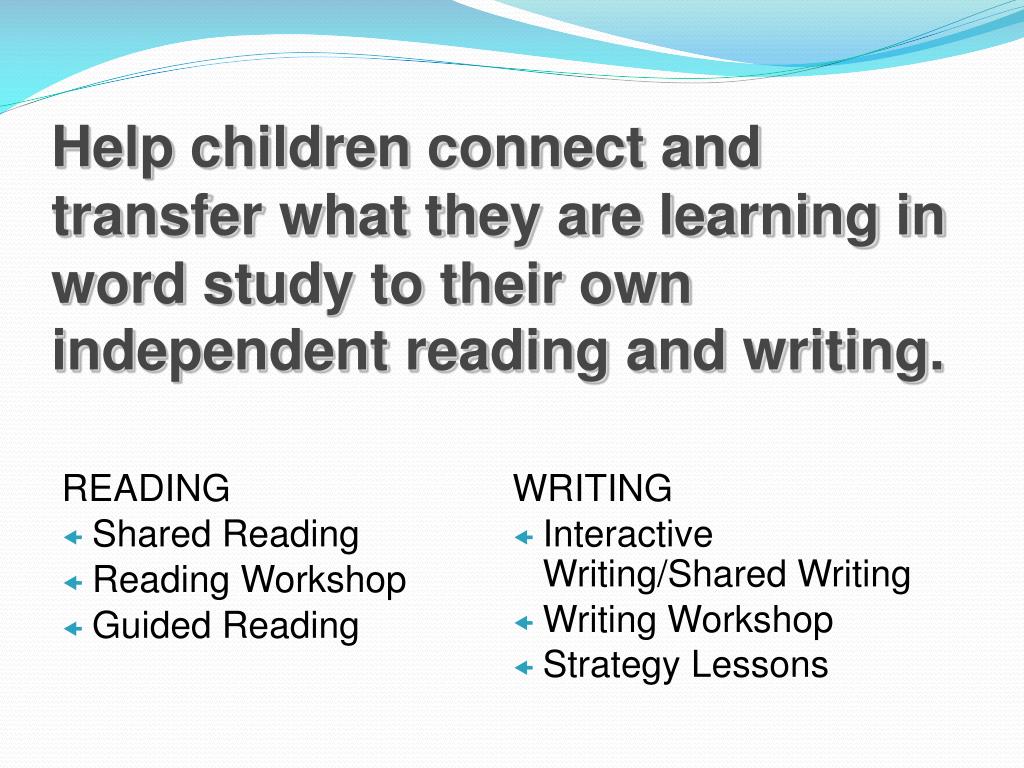 Help children connect and transfer what they are learning in word study to their own independent reading and writing.

READING
Shared Reading
Reading Workshop
Guided Reading

WRITING
Interactive Writing/Shared Writing
Writing Workshop
Strategy Lessons